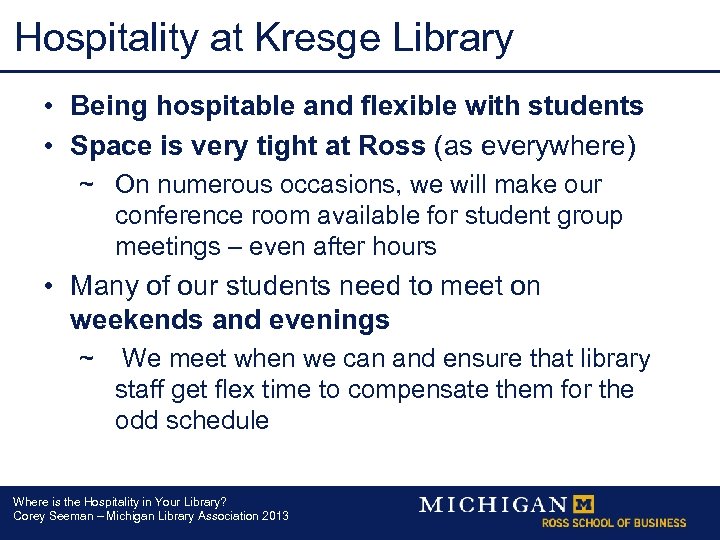 Hospitality at Kresge Library

• Being hospitable and flexible with students
• Space is very tight at Ross (as everywhere)
~ On numerous occasions, we will make our conference room available for student group meetings – even after hours
• Many of our students need to meet on weekends and evenings
~ We meet when we can and ensure that library staff get flex time to compensate them for the odd schedule

Where is the Hospitality in Your Library?
Corey Seeman – Michigan Library Association 2013

MICHIGAN M
ROSS SCHOOL OF BUSINESS